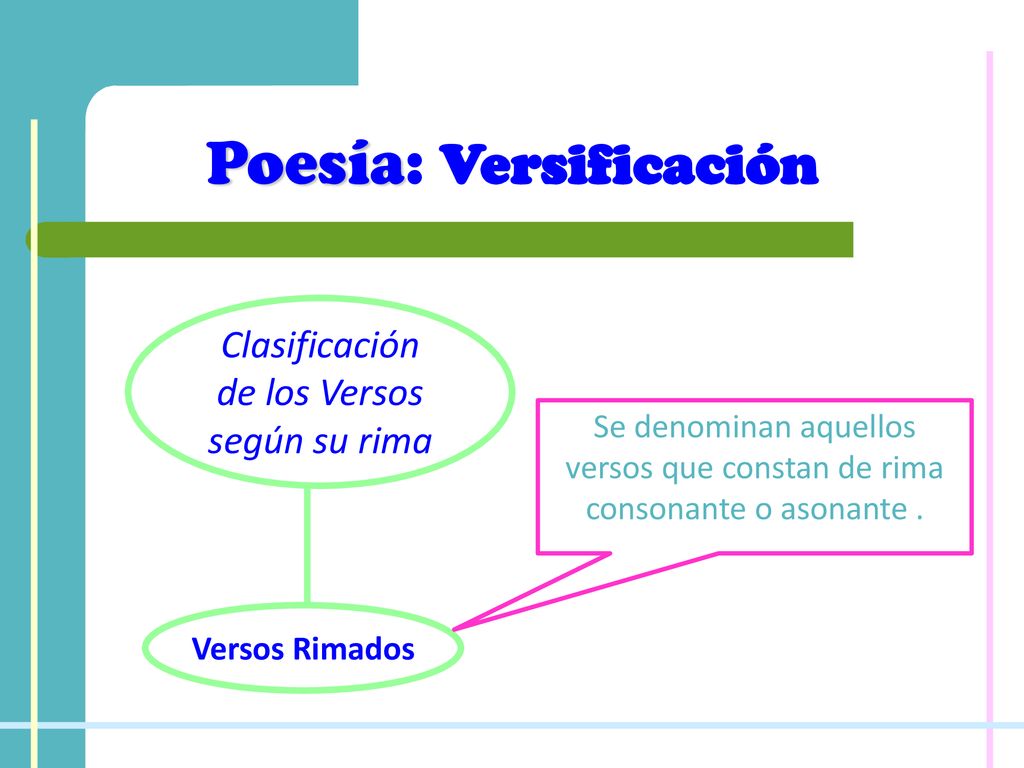 Poesía: Versificación

Clasificación de los Versos según su rima

Se denominan aquellos versos que constan de rima consonante o asonante .

Versos Rimados